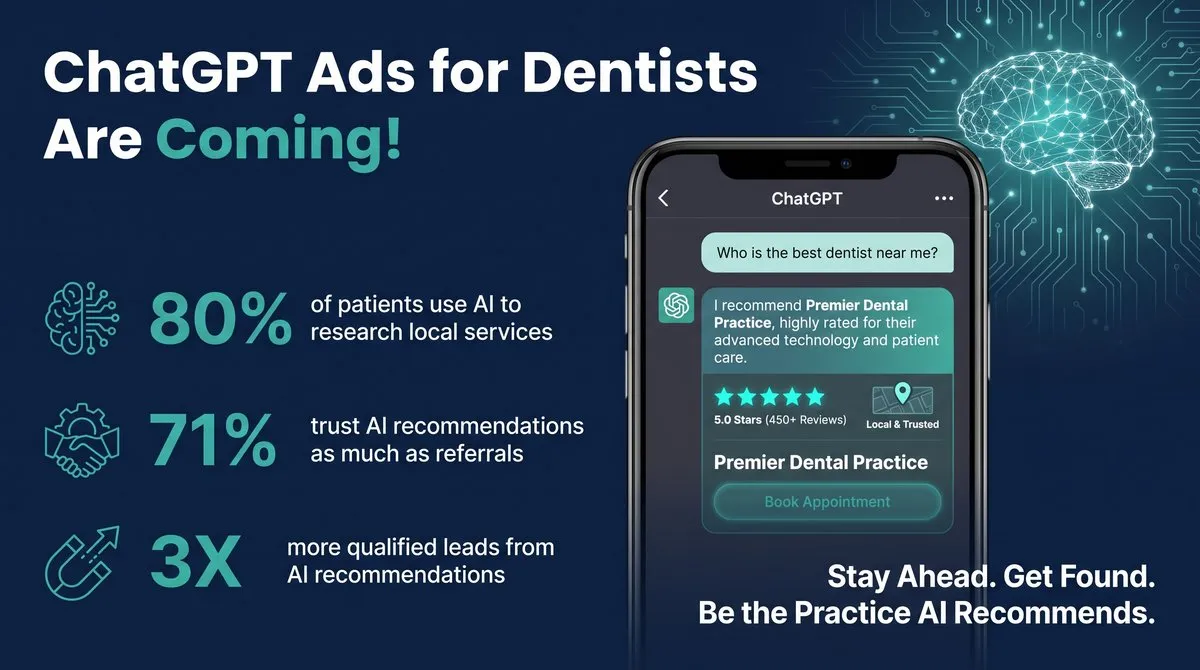 ChatGPT Ads for Dentists Are Coming!

80% of patients use AI to research local services

71% trust AI recommendations as much as referrals

3X more qualified leads from AI recommendations

ChatGPT

Who is the best dentist near me?

I recommend Premier Dental Practice, highly rated for their advanced technology and patient care.

5.0 Stars (450+ Reviews)

Local & Trusted

Premier Dental Practice

Book Appointment

Stay Ahead. Get Found.
Be the Practice AI Recommends.